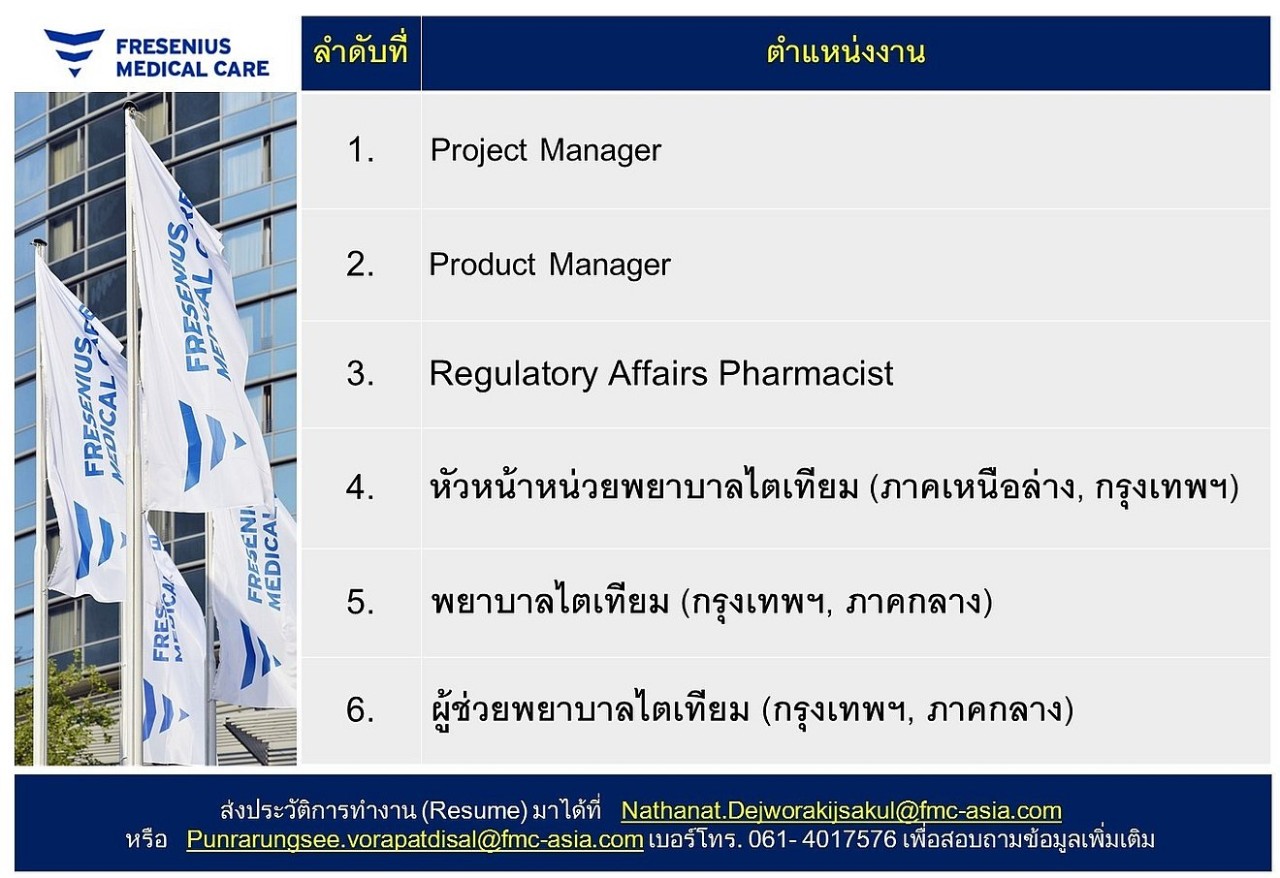 FRESENIUS
MEDICAL CARE

FRESENIUS MEDICAL CARE

FRESENIUS MEDICAL CARE

FRESENIUS MEDICAL

FRESENIUS MEDICAL

| ลำดับที่ | ตำแหน่งงาน |
|---|---|
| 1. | Project Manager |
| 2. | Product Manager |
| 3. | Regulatory Affairs Pharmacist |
| 4. | หัวหน้าหน่วยพยาบาลไตเทียม (ภาคเหนือล่าง, กรุงเทพฯ) |
| 5. | พยาบาลไตเทียม (กรุงเทพฯ, ภาคกลาง) |
| 6. | ผู้ช่วยพยาบาลไตเทียม (กรุงเทพฯ, ภาคกลาง) |

ส่งประวัติการทำงาน (Resume) มาได้ที่ Nathanat.Dejworakijsakul@fmc-asia.com
หรือ Punrarungsee.vorapatdisal@fmc-asia.com เบอร์โทร. 061- 4017576 เพื่อสอบถามข้อมูลเพิ่มเติม